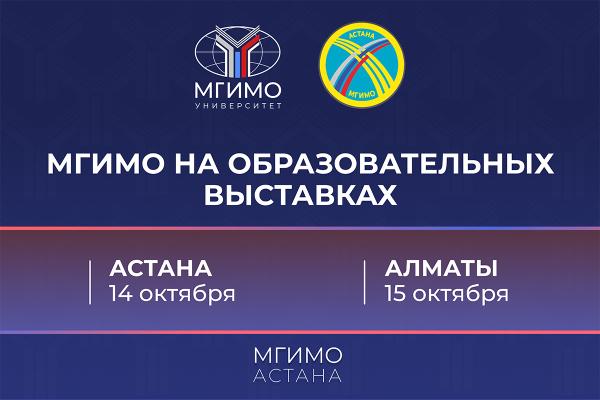 МГИМО
УНИВЕРСИТЕТ

АСТАНА
МГИМО

МГИМО НА ОБРАЗОВАТЕЛЬНЫХ ВЫСТАВКАХ

АСТАНА
14 октября

АЛМАТЫ
15 октября

МГИМО
АСТАНА